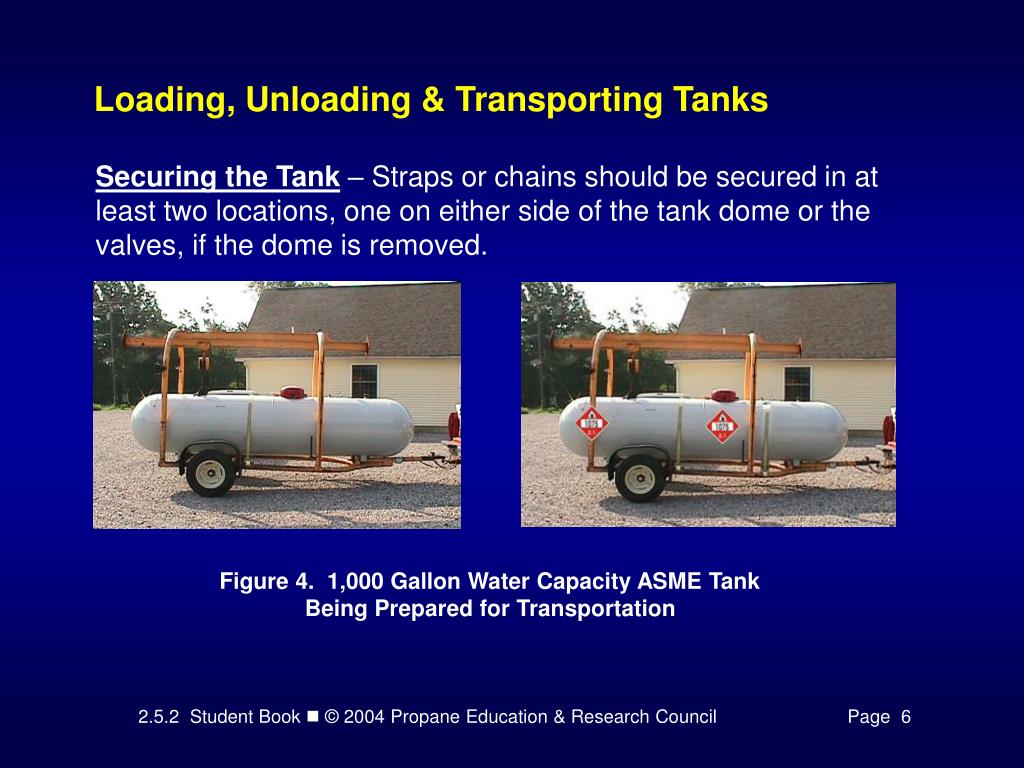 Loading, Unloading & Transporting Tanks

Securing the Tank – Straps or chains should be secured in at least two locations, one on either side of the tank dome or the valves, if the dome is removed.

1075

1075

Figure 4. 1,000 Gallon Water Capacity ASME Tank Being Prepared for Transportation

2.5.2 Student Book ■ © 2004 Propane Education & Research Council Page 6